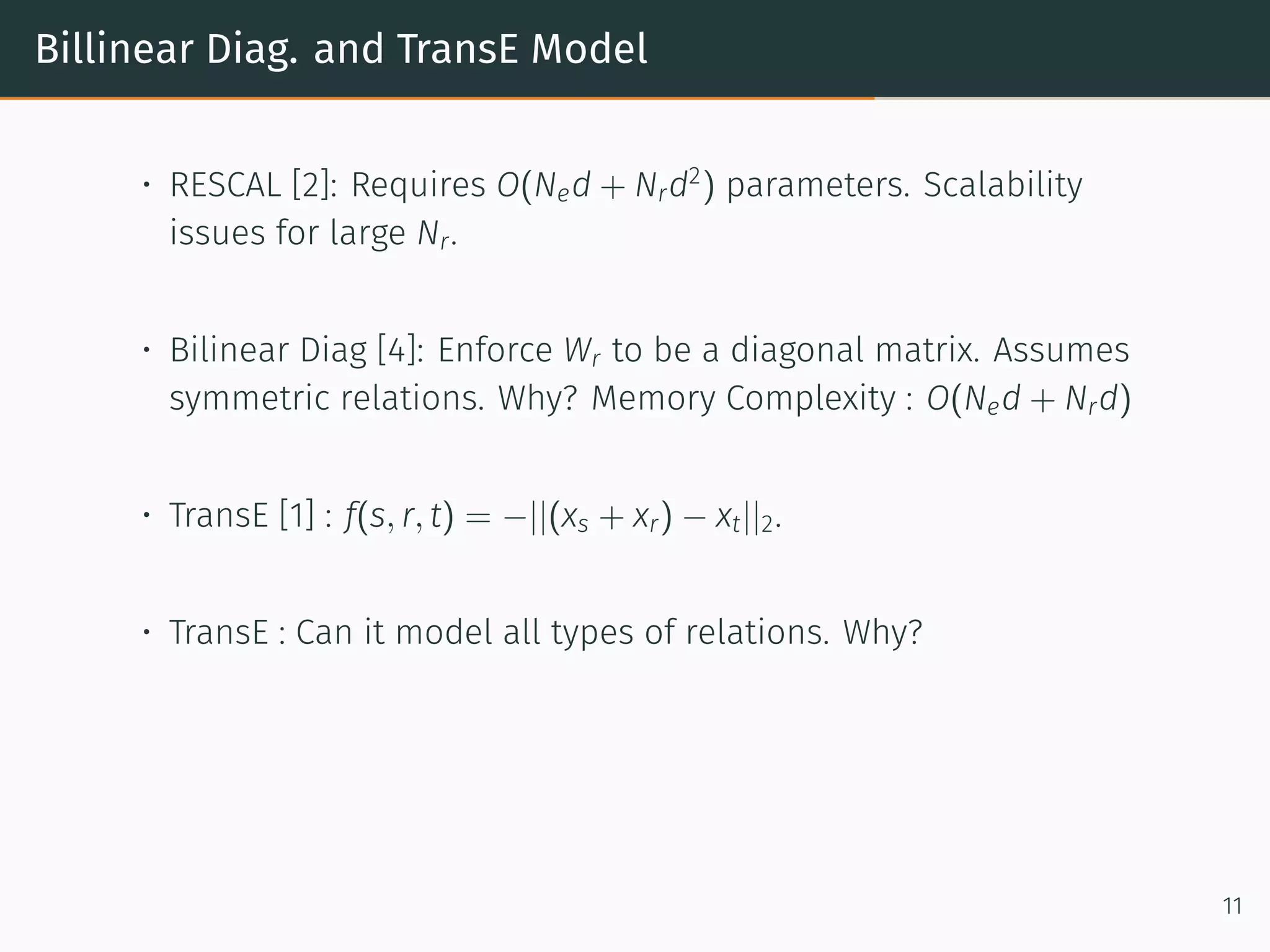 Billinear Diag. and TransE Model

• RESCAL [2]: Requires $O(N_e d + N_r d^2)$ parameters. Scalability issues for large $N_r$.

• Bilinear Diag [4]: Enforce $W_r$ to be a diagonal matrix. Assumes symmetric relations. Why? Memory Complexity : $O(N_e d + N_r d)$

• TransE [1] : $f(s, r, t) = -||(x_s + x_r) - x_t||_2$.

• TransE : Can it model all types of relations. Why?

11